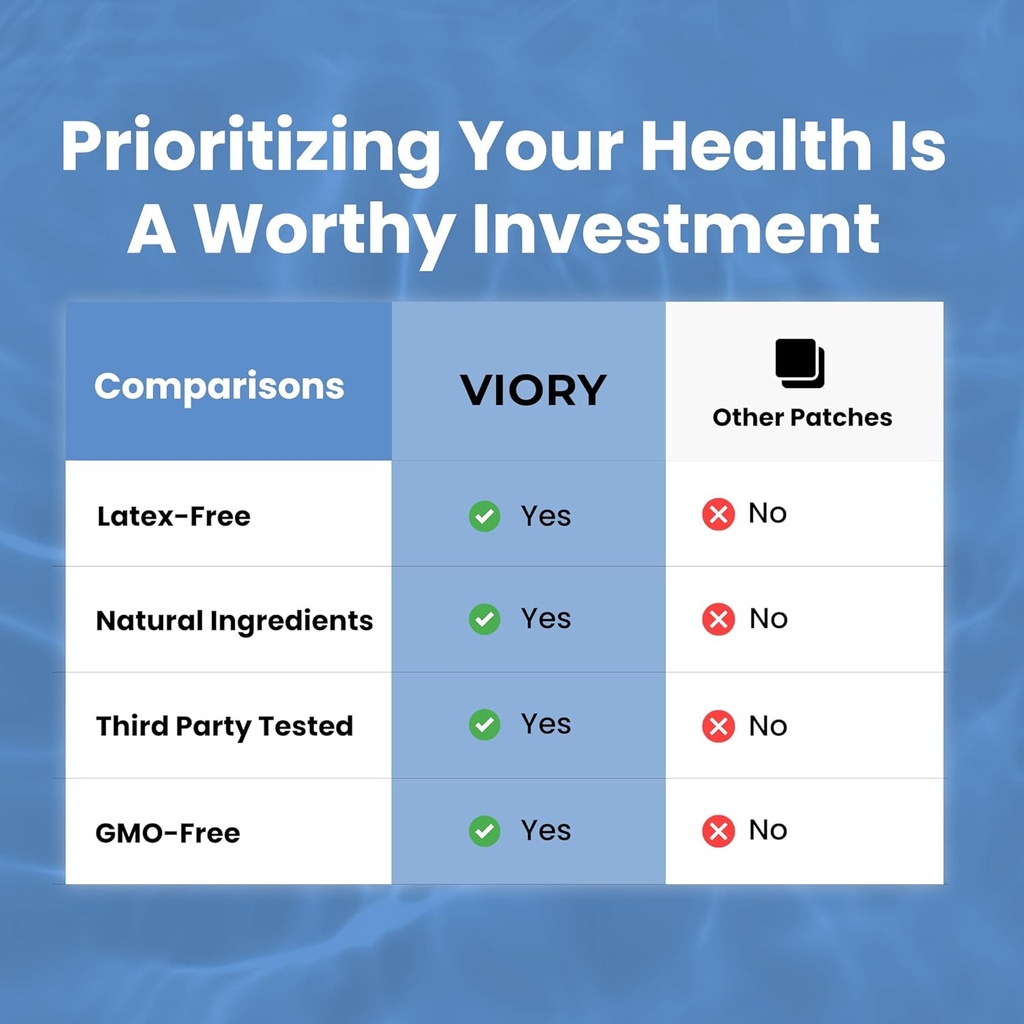 Prioritizing Your Health Is A Worthy Investment

| Comparisons | VIORY | Other Patches |
|---|---|---|
| Latex-Free | Yes | No |
| Natural Ingredients | Yes | No |
| Third Party Tested | Yes | No |
| GMO-Free | Yes | No |